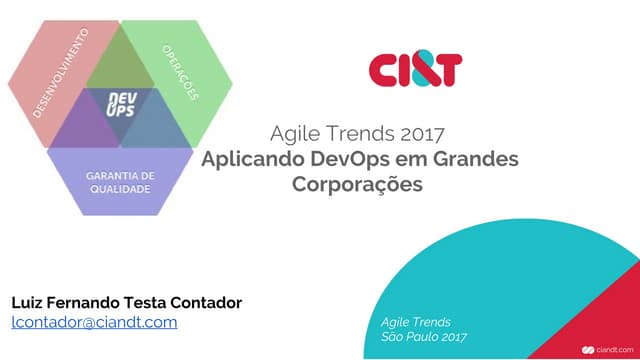 DESENVOLVIMENTO
OPERAÇÕES
DEV OPS
GARANTIA DE QUALIDADE

CI&T

Agile Trends 2017
Aplicando DevOps em Grandes Corporações

Luiz Fernando Testa Contador
lcontador@ciandt.com

Agile Trends
São Paulo 2017

ciandt.com